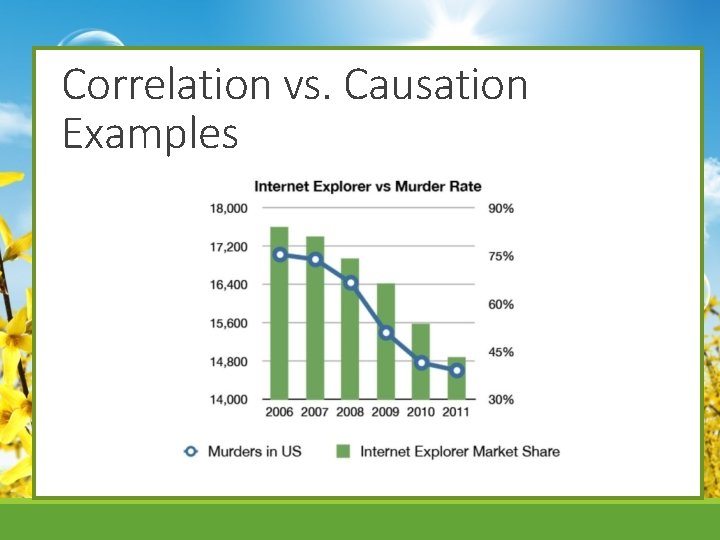 Correlation vs. Causation Examples

Internet Explorer vs Murder Rate

18,000
17,200
16,400
15,600
14,800
14,000

90%
75%
60%
45%
30%

2006 2007 2008 2009 2010 2011

Murders in US
Internet Explorer Market Share